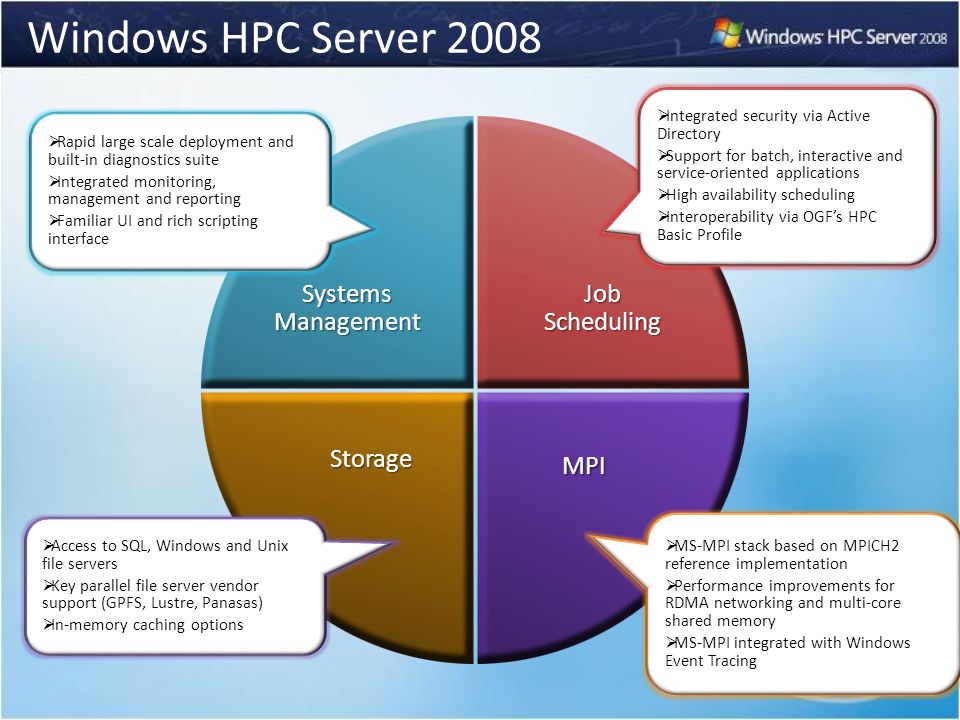 Windows HPC Server 2008

Windows HPC Server 2008

➢Rapid large scale deployment and built-in diagnostics suite
➢Integrated monitoring, management and reporting
➢Familiar UI and rich scripting interface

➢Integrated security via Active Directory
➢Support for batch, interactive and service-oriented applications
➢High availability scheduling
➢Interoperability via OGF's HPC Basic Profile

Systems Management

Job Scheduling

Storage

MPI

➢Access to SQL, Windows and Unix file servers
➢Key parallel file server vendor support (GPFS, Lustre, Panasas)
➢In-memory caching options

➢MS-MPI stack based on MPICH2 reference implementation
➢Performance improvements for RDMA networking and multi-core shared memory
➢MS-MPI integrated with Windows Event Tracing